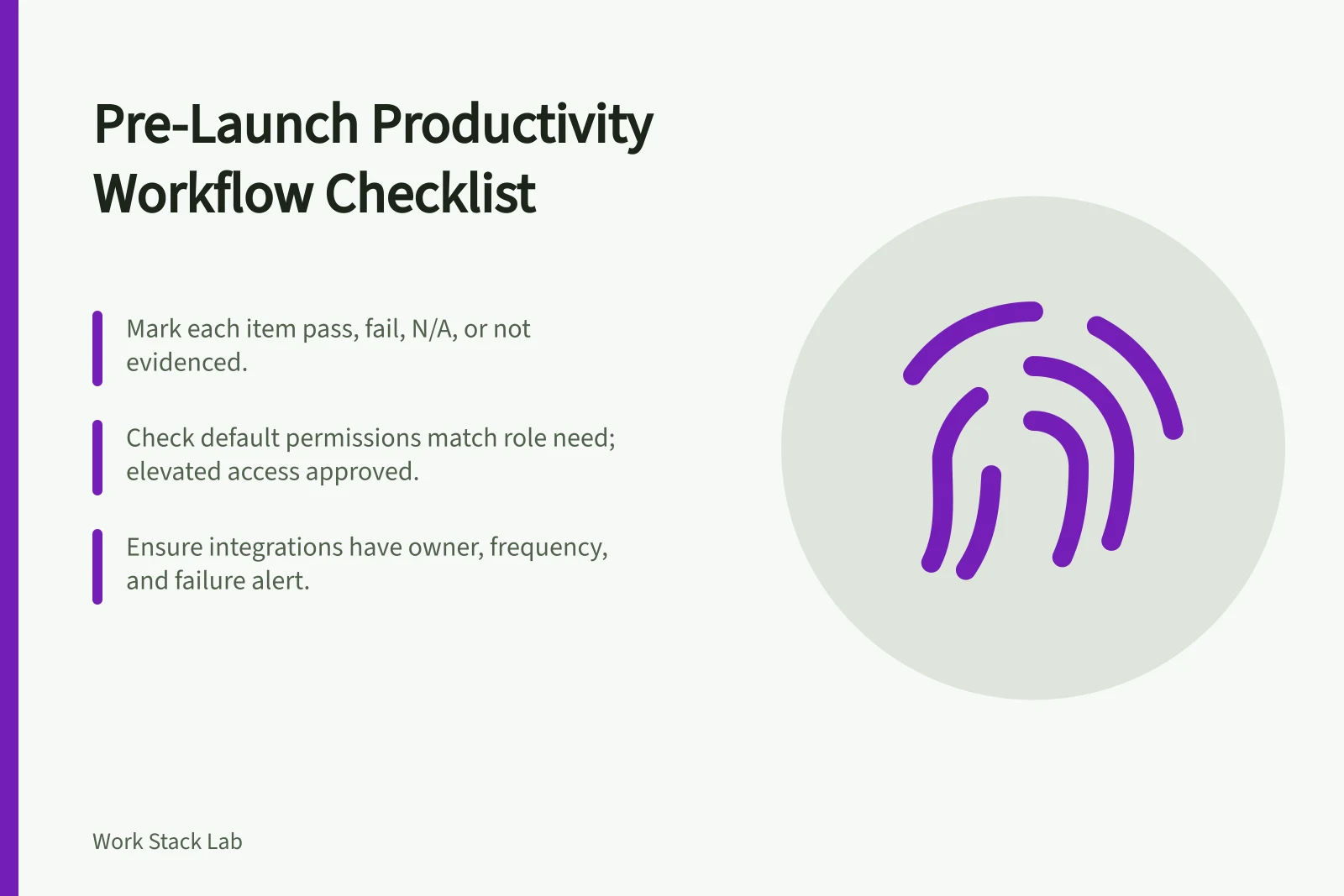 Pre-Launch Productivity Workflow Checklist

Mark each item pass, fail, N/A, or not evidenced.

Check default permissions match role need; elevated access approved.

Ensure integrations have owner, frequency, and failure alert.

Work Stack Lab